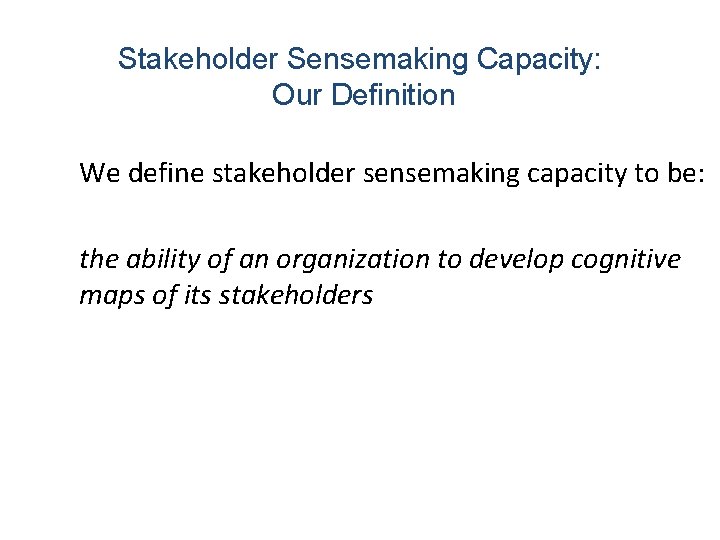 Stakeholder Sensemaking Capacity:
Our Definition

We define stakeholder sensemaking capacity to be:

the ability of an organization to develop cognitive maps of its stakeholders